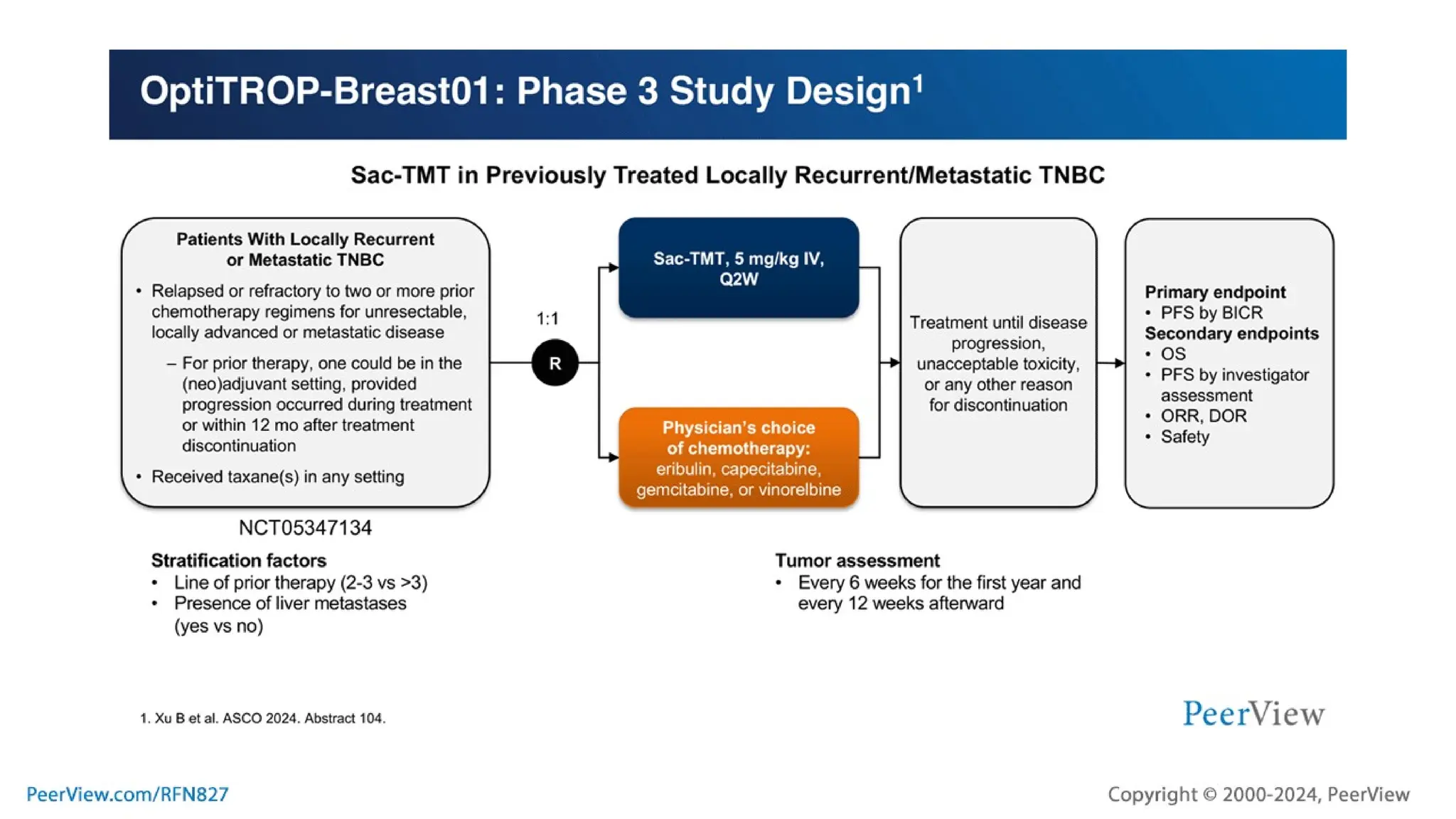 OptiTROP-Breast01: Phase 3 Study Design$^1$

Sac-TMT in Previously Treated Locally Recurrent/Metastatic TNBC

Patients With Locally Recurrent or Metastatic TNBC

• Relapsed or refractory to two or more prior chemotherapy regimens for unresectable, locally advanced or metastatic disease

– For prior therapy, one could be in the (neo)adjuvant setting, provided progression occurred during treatment or within 12 mo after treatment discontinuation

• Received taxane(s) in any setting

NCT05347134

1:1

R

Sac-TMT, 5 mg/kg IV, Q2W

Physician's choice of chemotherapy: eribulin, capecitabine, gemcitabine, or vinorelbine

Treatment until disease progression, unacceptable toxicity, or any other reason for discontinuation

Primary endpoint
• PFS by BICR
Secondary endpoints
• OS
• PFS by investigator assessment
• ORR, DOR
• Safety

Stratification factors
• Line of prior therapy (2-3 vs >3)
• Presence of liver metastases (yes vs no)

Tumor assessment
• Every 6 weeks for the first year and every 12 weeks afterward

1. Xu B et al. ASCO 2024. Abstract 104.

PeerView

PeerView.com/RFN827

Copyright © 2000-2024, PeerView